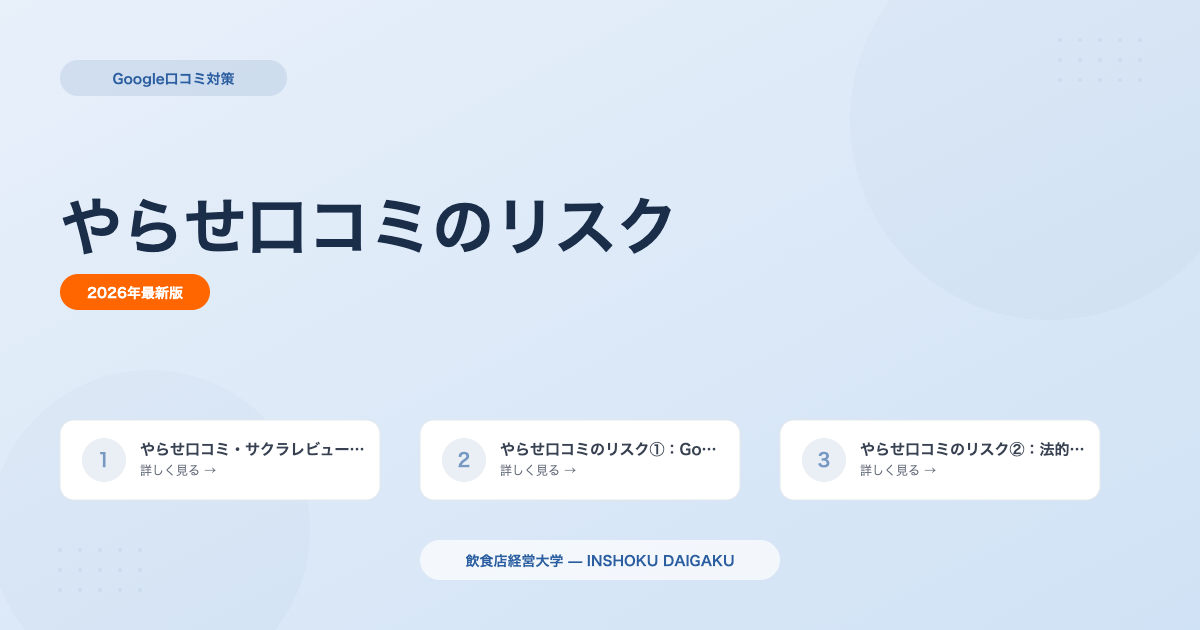 Google口コミ対策

やらせ口コミのリスク

2026年最新版

1
やらせ口コミ・サクラレビュー…
詳しく見る →

2
やらせ口コミのリスク①：Go…
詳しく見る →

3
やらせ口コミのリスク②：法的…
詳しく見る →

飲食店経営大学 — INSHOKU DAIGAKU